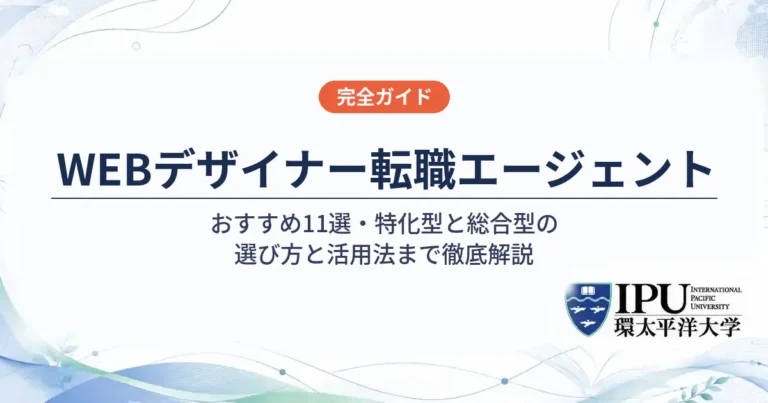 完全ガイド

WEBデザイナー転職エージェント

おすすめ11選・特化型と総合型の
選び方と活用法まで徹底解説

IPU INTERNATIONAL PACIFIC UNIVERSITY
環太平洋大学